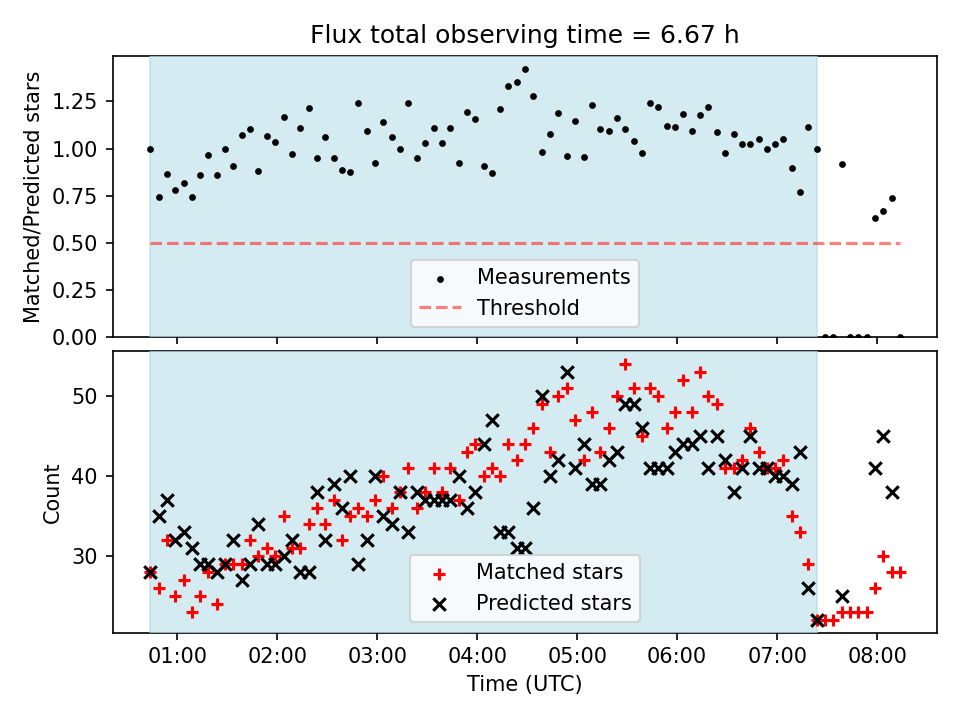 Flux total observing time = 6.67 h

Matched/Predicted stars

1.25
1.00
0.75
0.50
0.25
0.00

Measurements
Threshold

Count

50
40
30

Matched stars
Predicted stars

01:00
02:00
03:00
04:00
05:00
06:00
07:00
08:00

Time (UTC)